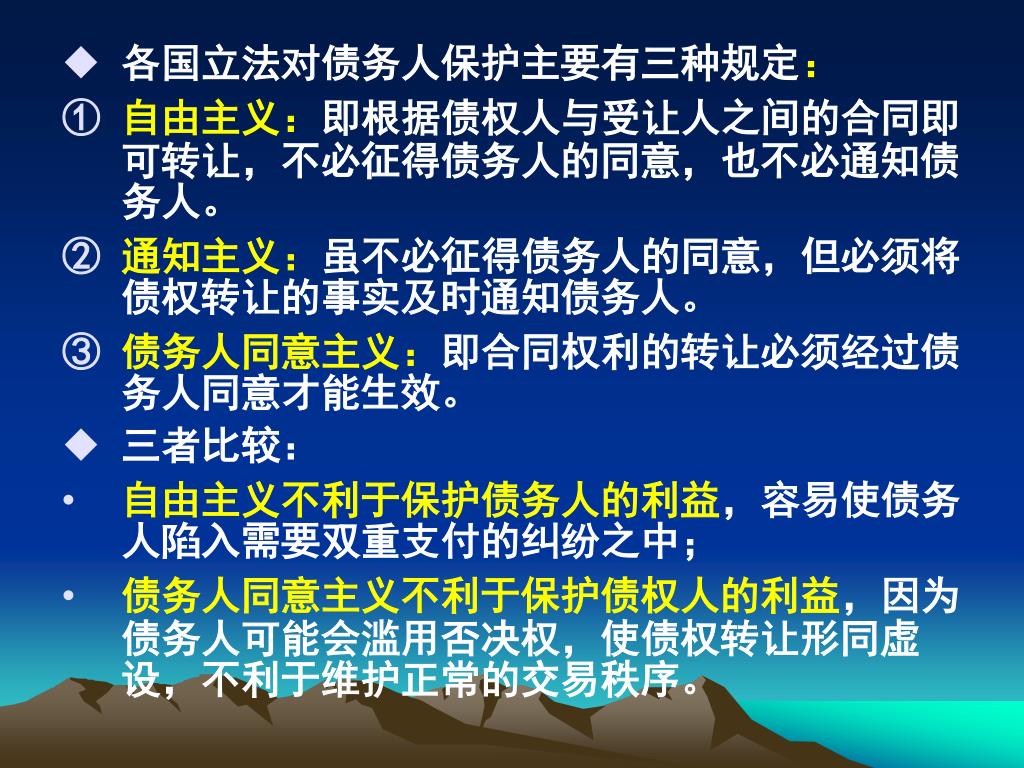 ◆ 各国立法对债务人保护主要有三种规定：

① 自由主义：即根据债权人与受让人之间的合同即可转让，不必征得债务人的同意，也不必通知债务人。

② 通知主义：虽不必征得债务人的同意，但必须将债权转让的事实及时通知债务人。

③ 债务人同意主义：即合同权利的转让必须经过债务人同意才能生效。

◆ 三者比较：

• 自由主义不利于保护债务人的利益，容易使债务人陷入需要双重支付的纠纷之中；

• 债务人同意主义不利于保护债权人的利益，因为债务人可能会滥用否决权，使债权转让形同虚设，不利于维护正常的交易秩序。